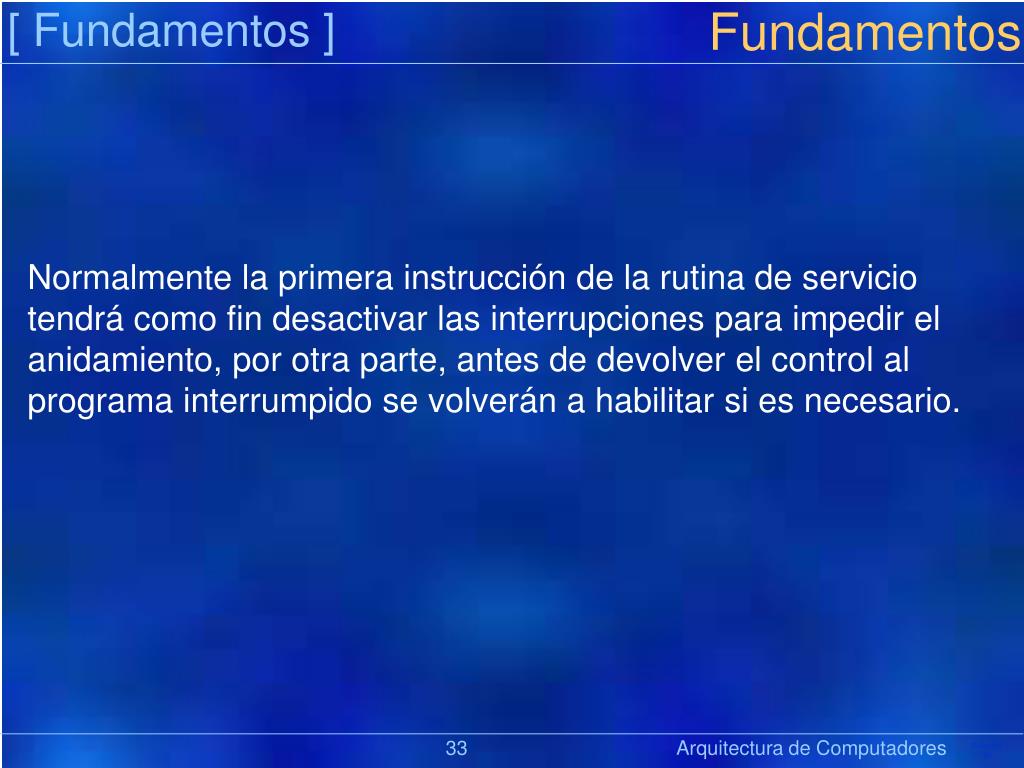 [ Fundamentos ]

Fundamentos

Normalmente la primera instrucción de la rutina de servicio tendrá como fin desactivar las interrupciones para impedir el anidamiento, por otra parte, antes de devolver el control al programa interrumpido se volverán a habilitar si es necesario.

33

Arquitectura de Computadores